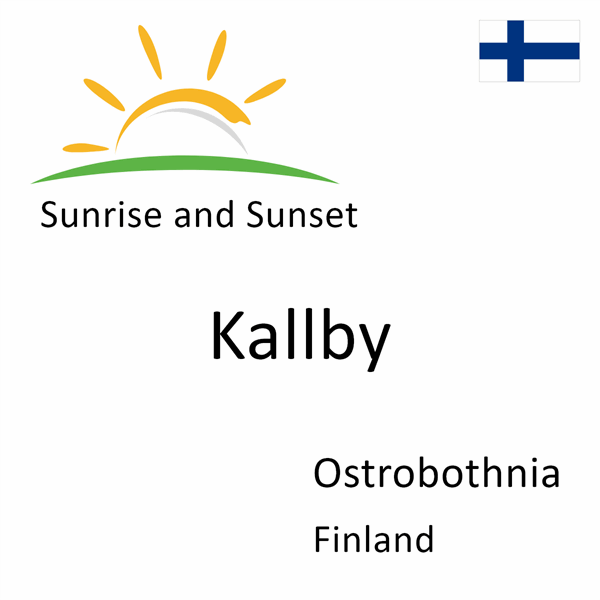 Sunrise and Sunset

Kallby

Ostrobothnia

Finland